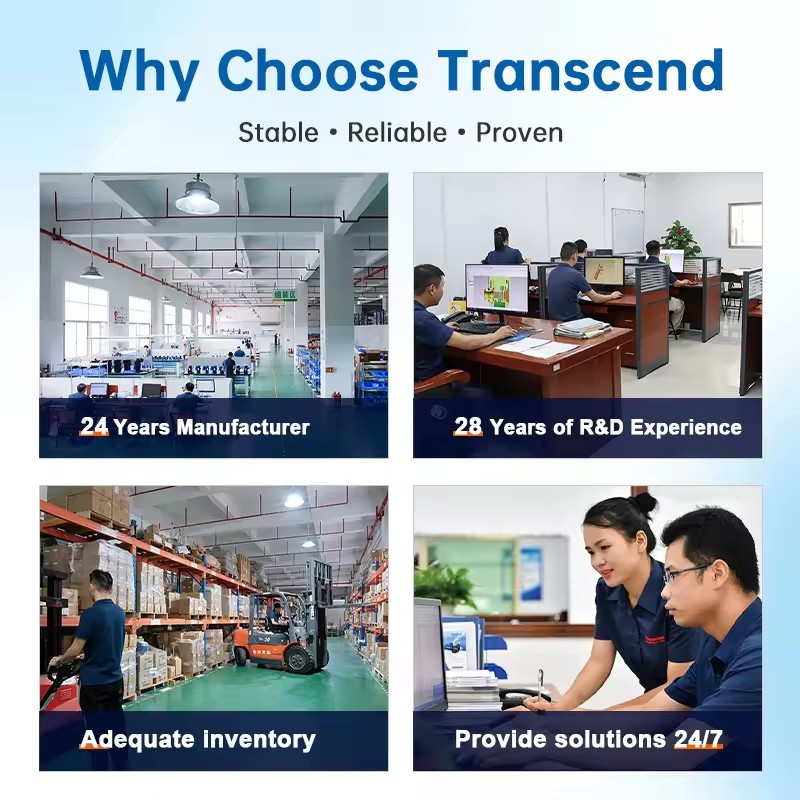 Why Choose Transcend

Stable • Reliable • Proven

24 Years Manufacturer

28 Years of R&D Experience

Adequate inventory

Provide solutions 24/7